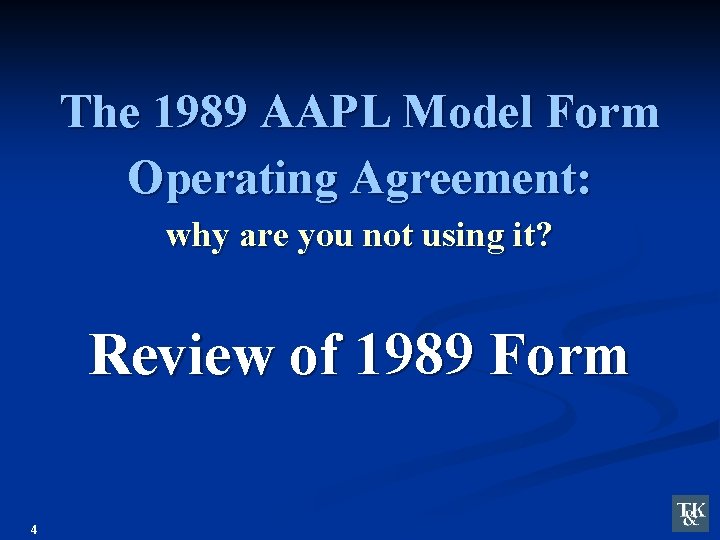 The 1989 AAPL Model Form Operating Agreement:

why are you not using it?

Review of 1989 Form

4

T&K